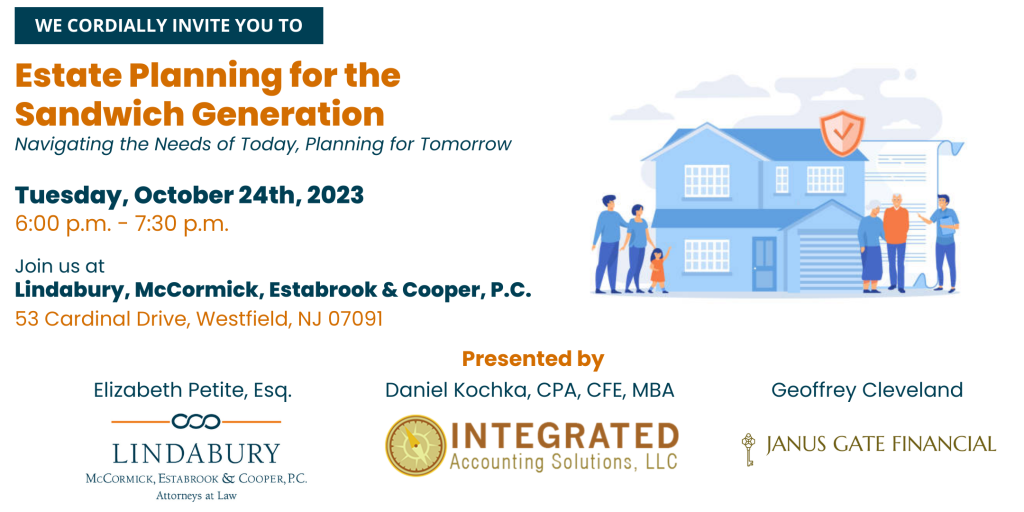 WE CORDIALLY INVITE YOU TO

Estate Planning for the Sandwich Generation

Navigating the Needs of Today, Planning for Tomorrow

Tuesday, October 24th, 2023

6:00 p.m. - 7:30 p.m.

Join us at

Lindabury, McCormick, Estabrook & Cooper, P.C.

53 Cardinal Drive, Westfield, NJ 07091

Presented by

Elizabeth Petite, Esq.

LINDABURY

McCormick, Estabrook & Cooper, P.C.

Attorneys at Law

Daniel Kochka, CPA, CFE, MBA

INTEGRATED

Accounting Solutions, LLC

Geoffrey Cleveland

JANUS GATE FINANCIAL